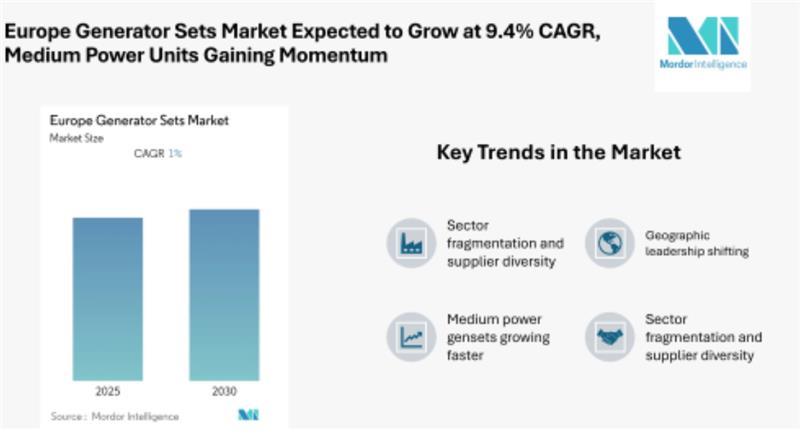 Europe Generator Sets Market Expected to Grow at 9.4% CAGR, Medium Power Units Gaining Momentum

Mordor Intelligence

Europe Generator Sets Market

Market Size

CAGR 1%

2025

2030

Source : Mordor Intelligence

Key Trends in the Market

Sector fragmentation and supplier diversity

Geographic leadership shifting

Medium power gensets growing faster

Sector fragmentation and supplier diversity